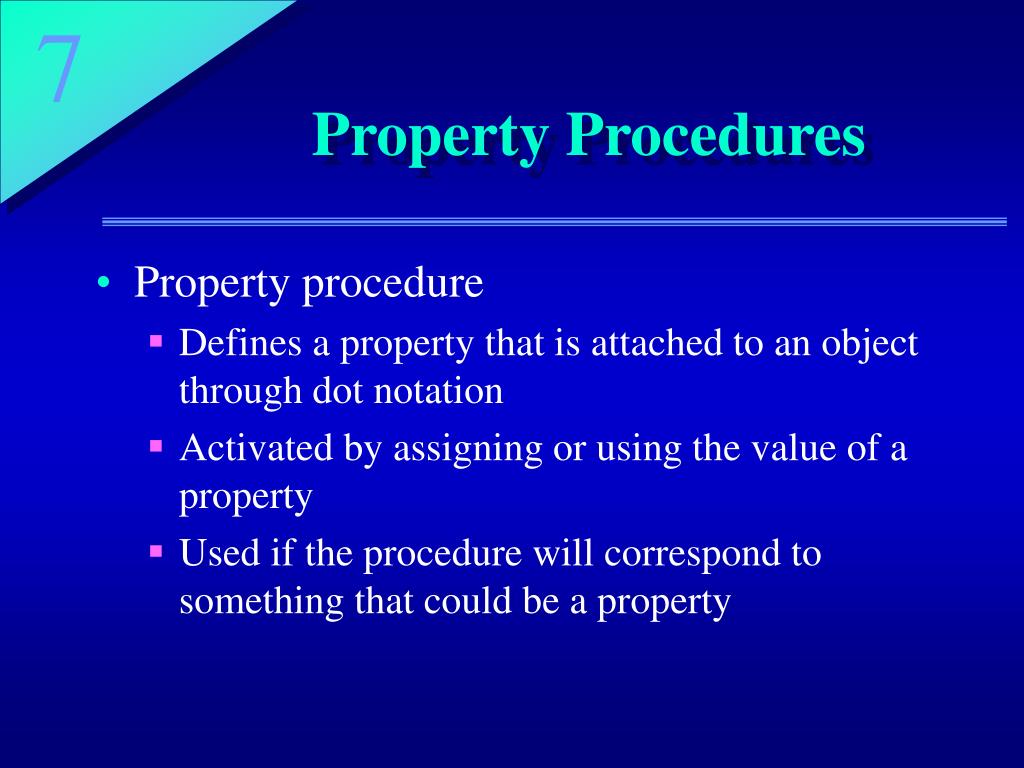 7

Property Procedures

• Property procedure
  ▪ Defines a property that is attached to an object through dot notation
  ▪ Activated by assigning or using the value of a property
  ▪ Used if the procedure will correspond to something that could be a property